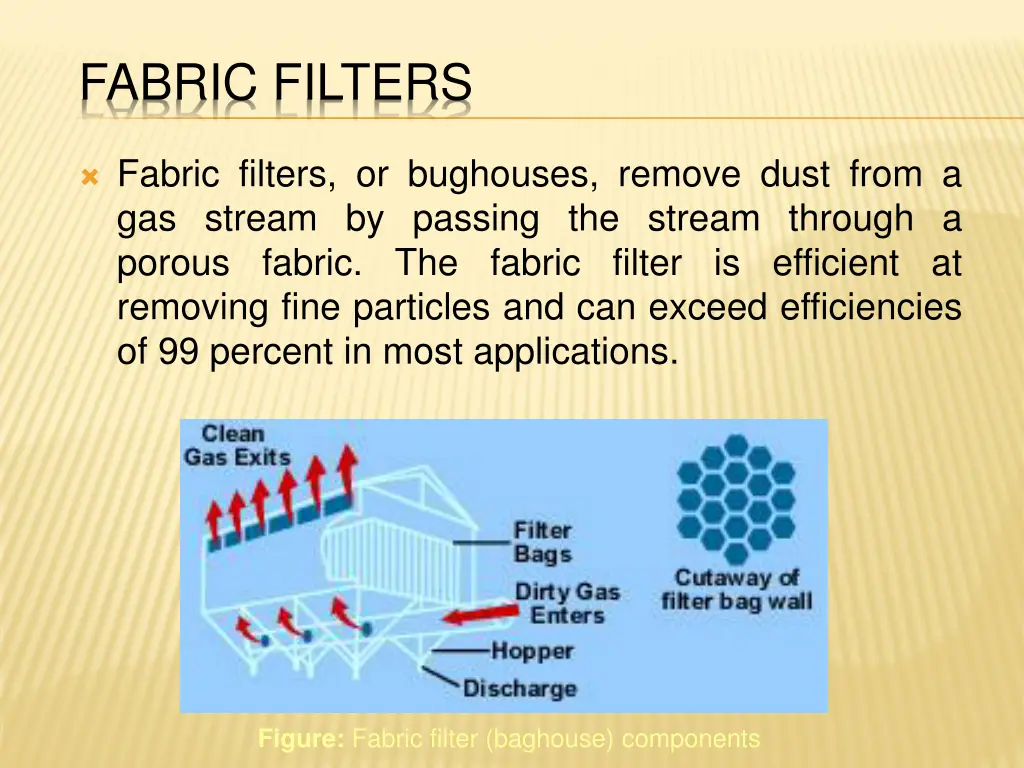 FABRIC FILTERS

Fabric filters, or bughouses, remove dust from a gas stream by passing the stream through a porous fabric. The fabric filter is efficient at removing fine particles and can exceed efficiencies of 99 percent in most applications.

Clean Gas Exits

Filter Bags

Dirty Gas Enters

Hopper

Discharge

Cutaway of filter bag wall

Figure: Fabric filter (baghouse) components